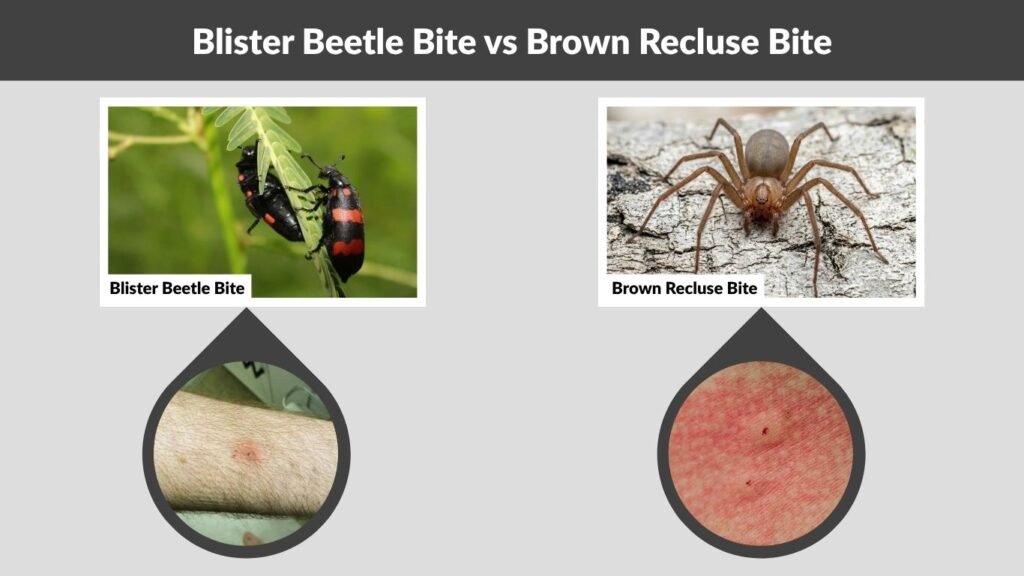 Blister Beetle Bite vs Brown Recluse Bite

Blister Beetle Bite

Brown Recluse Bite